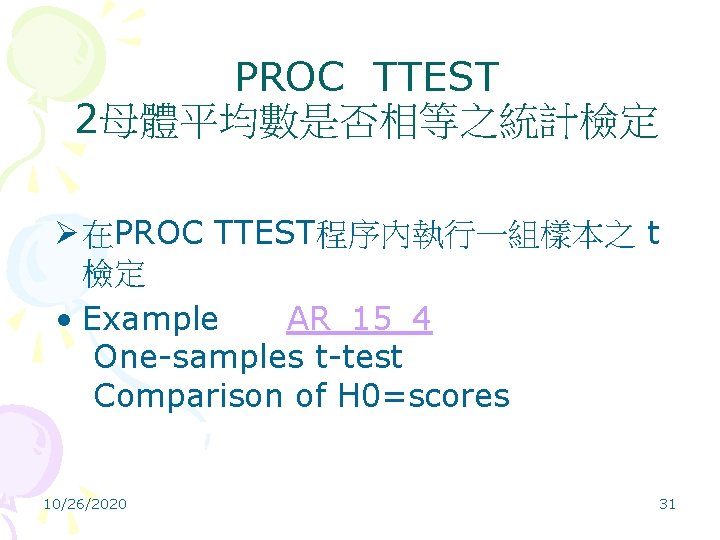 PROC TTEST
2母體平均數是否相等之統計檢定

➢ 在PROC TTEST程序內執行一組樣本之 t 檢定

• Example AR_15_4
One-samples t-test
Comparison of H0=scores

10/26/2020

31